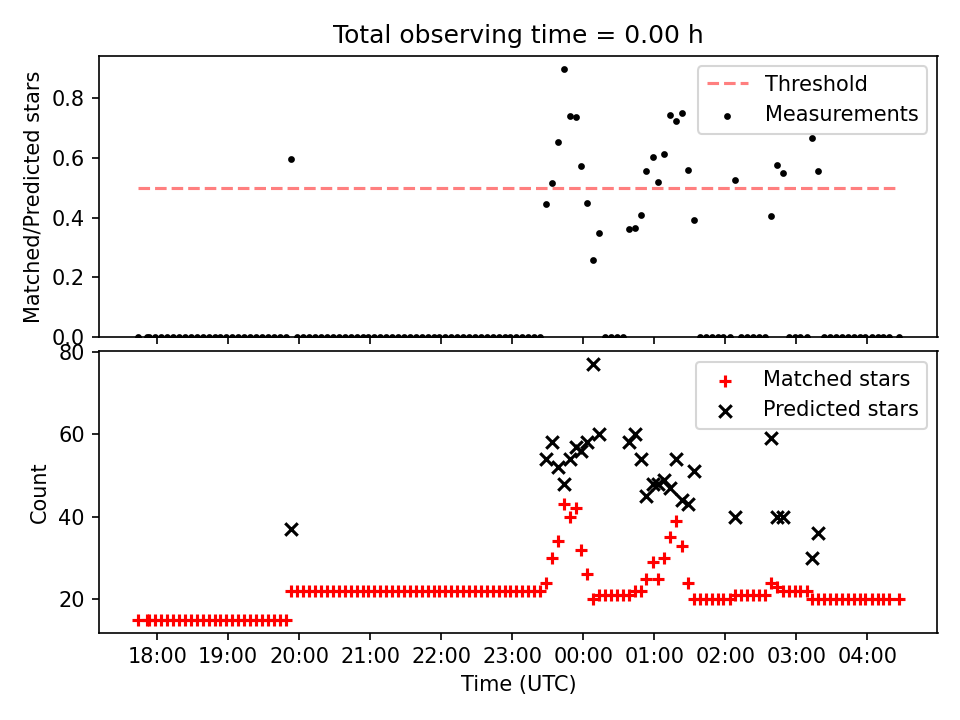 Total observing time = 0.00 h

Matched/Predicted stars

0.0
0.2
0.4
0.6
0.8

Threshold
Measurements

Count

20
40
60
80

Matched stars
Predicted stars

18:00
19:00
20:00
21:00
22:00
23:00
00:00
01:00
02:00
03:00
04:00

Time (UTC)